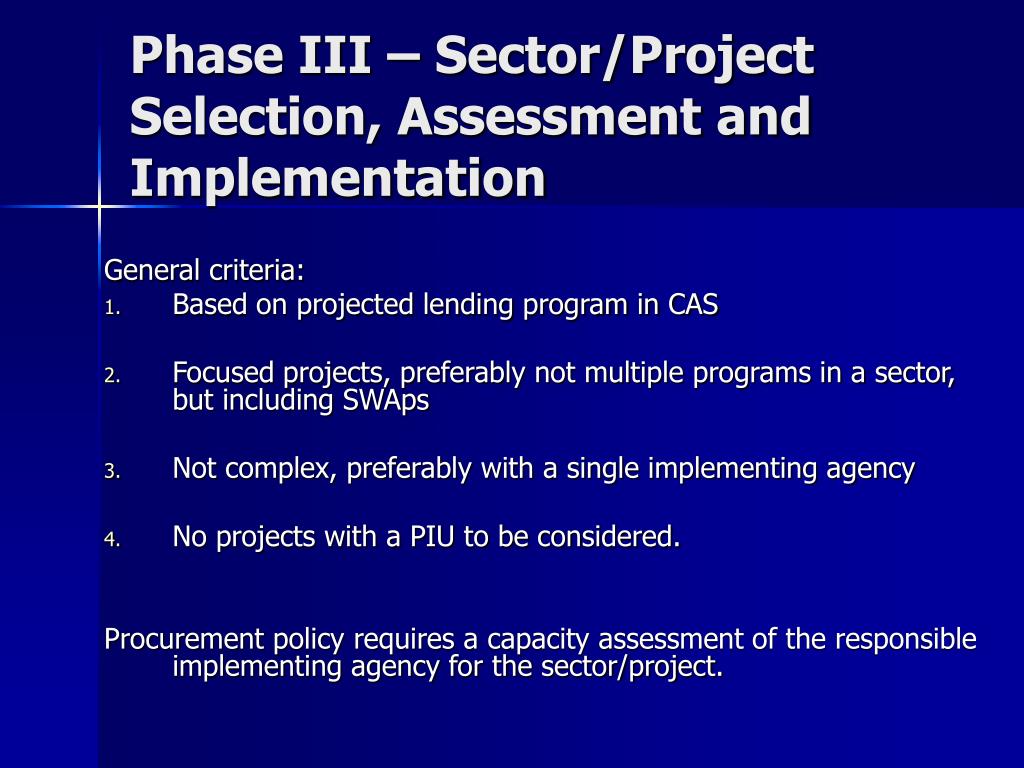 Phase III – Sector/Project Selection, Assessment and Implementation

General criteria:
1. Based on projected lending program in CAS

2. Focused projects, preferably not multiple programs in a sector, but including SWAps

3. Not complex, preferably with a single implementing agency

4. No projects with a PIU to be considered.

Procurement policy requires a capacity assessment of the responsible implementing agency for the sector/project.